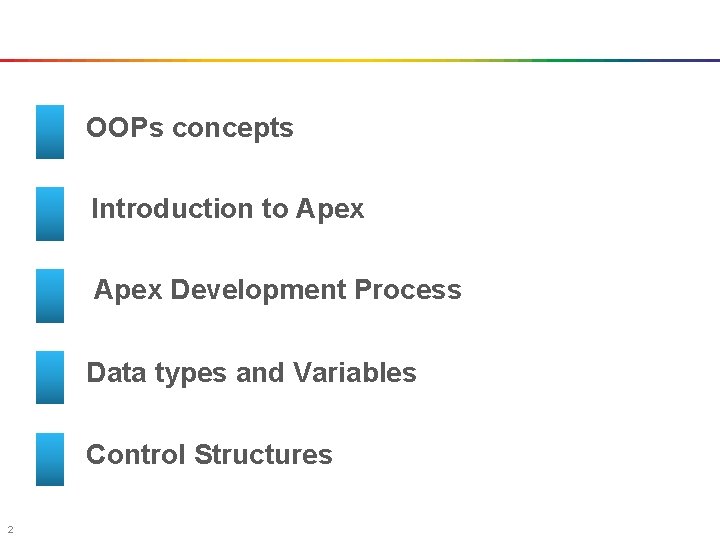 OOPs concepts

Introduction to Apex

Apex Development Process

Data types and Variables

Control Structures

2